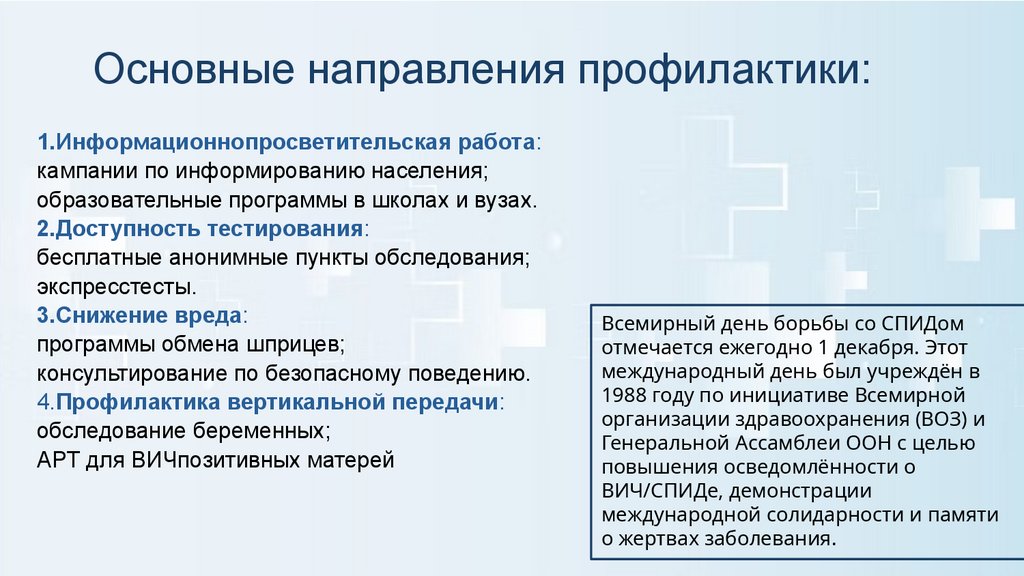 Основные направления профилактики:

1.Информационнопросветительская работа:
кампании по информированию населения;
образовательные программы в школах и вузах.
2.Доступность тестирования:
бесплатные анонимные пункты обследования;
экспресстесты.
3.Снижение вреда:
программы обмена шприцев;
консультирование по безопасному поведению.
4.Профилактика вертикальной передачи:
обследование беременных;
АРТ для ВИЧпозитивных матерей

Всемирный день борьбы со СПИДом отмечается ежегодно 1 декабря. Этот международный день был учреждён в 1988 году по инициативе Всемирной организации здравоохранения (ВОЗ) и Генеральной Ассамблеи ООН с целью повышения осведомлённости о ВИЧ/СПИДе, демонстрации международной солидарности и памяти о жертвах заболевания.